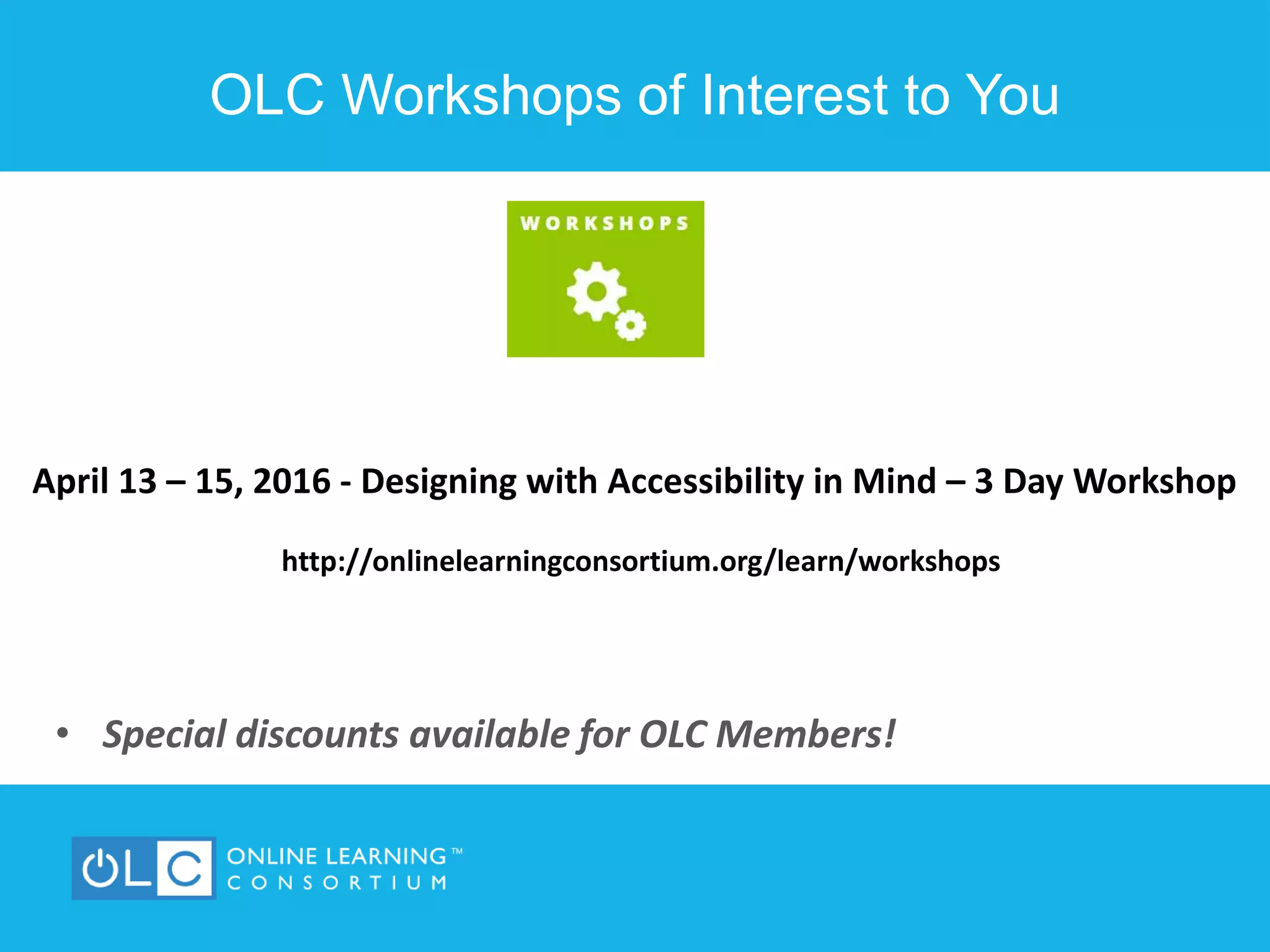 OLC Workshops of Interest to You

WORKSHOPS

April 13 – 15, 2016 - Designing with Accessibility in Mind – 3 Day Workshop

http://onlinelearningconsortium.org/learn/workshops

• Special discounts available for OLC Members!

OLC ONLINE LEARNING™ CONSORTIUM